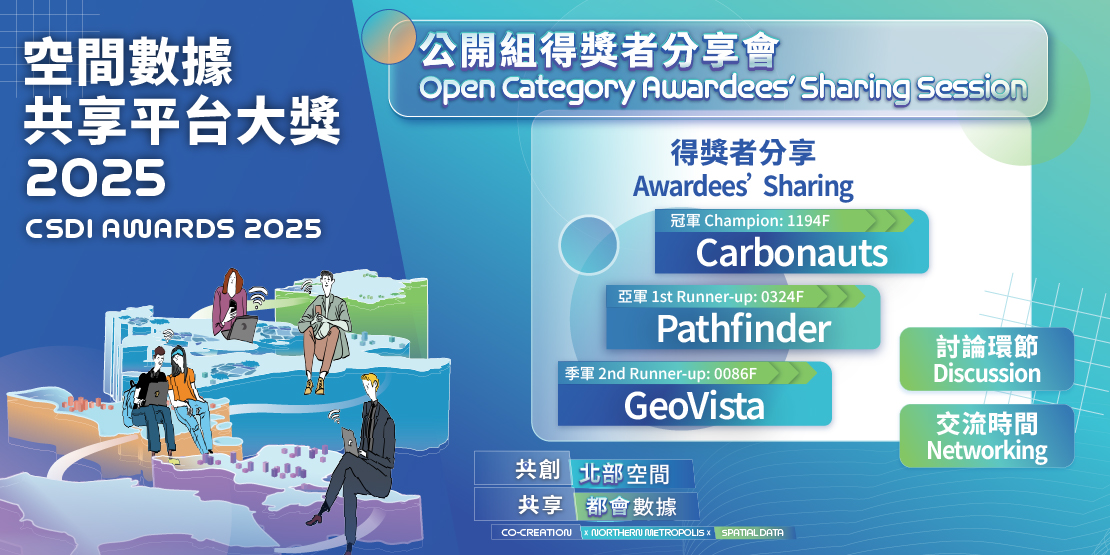 空間數據
共享平台大獎
2025
CSDI AWARDS 2025

公開組得獎者分享會
Open Category Awardees' Sharing Session

得獎者分享
Awardees' Sharing

冠軍 Champion: 1194F
Carbonauts

亞軍 1st Runner-up: 0324F
Pathfinder

季軍 2nd Runner-up: 0086F
GeoVista

討論環節
Discussion

交流時間
Networking

共創 北部空間
共享 都會數據
CO-CREATION x NORTHERN METROPOLIS x SPATIAL DATA